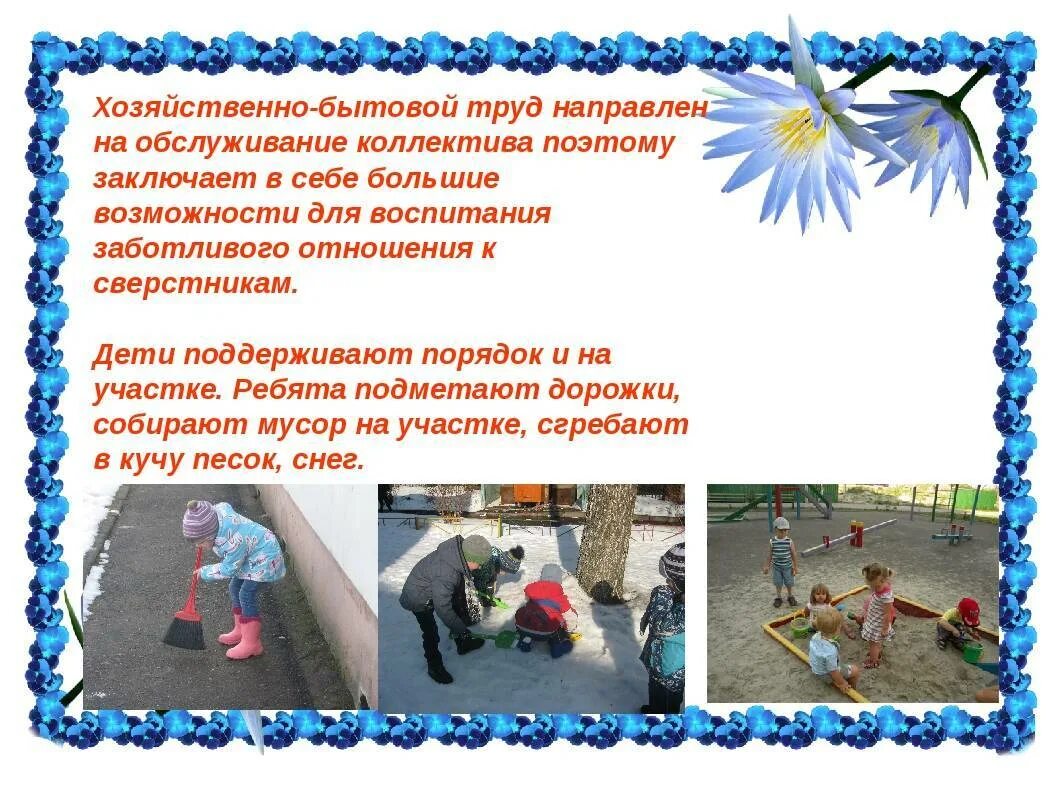 Хозяйственно-бытовой труд направлен на обслуживание коллектива поэтому заключает в себе большие возможности для воспитания заботливого отношения к сверстникам.

Дети поддерживают порядок и на участке. Ребята подметают дорожки, собирают мусор на участке, сгребают в кучу песок, снег.